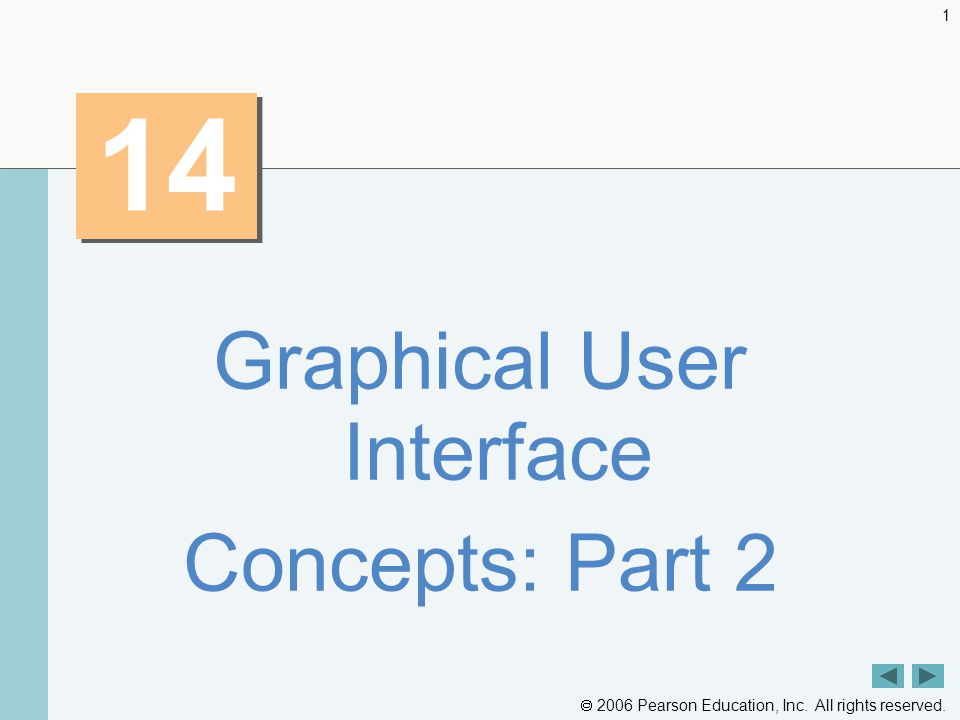 1

14

Graphical User Interface Concepts: Part 2

© 2006 Pearson Education, Inc. All rights reserved.